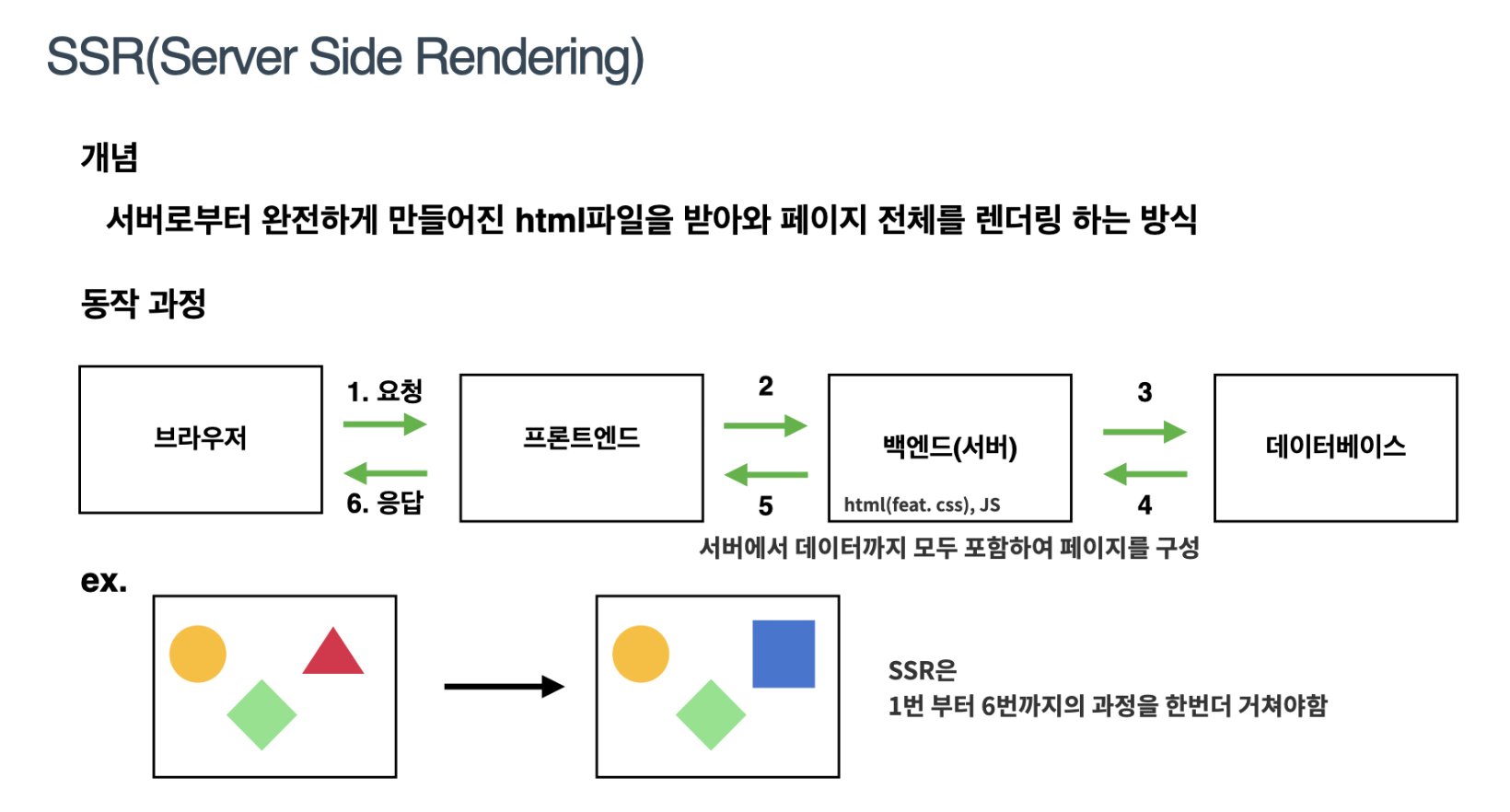 SSR(Server Side Rendering)

개념

서버로부터 완전하게 만들어진 html파일을 받아와 페이지 전체를 렌더링 하는 방식

동작 과정

브라우저

1. 요청

6. 응답

프론트엔드

2

5

백엔드(서버)

html(feat. css), JS

3

4

데이터베이스

서버에서 데이터까지 모두 포함하여 페이지를 구성

ex.

SSR은
1번 부터 6번까지의 과정을 한번더 거쳐야함